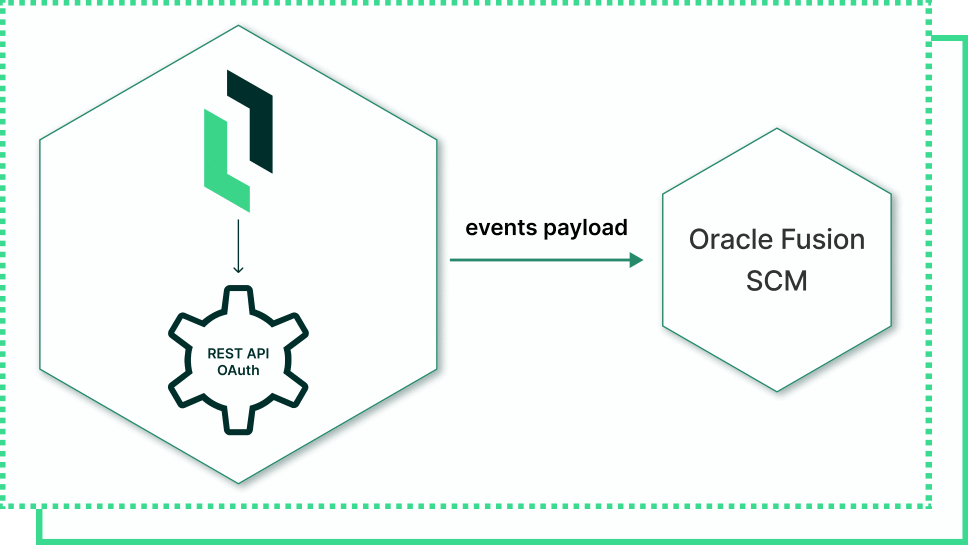 REST API
OAuth

events payload

Oracle Fusion
SCM